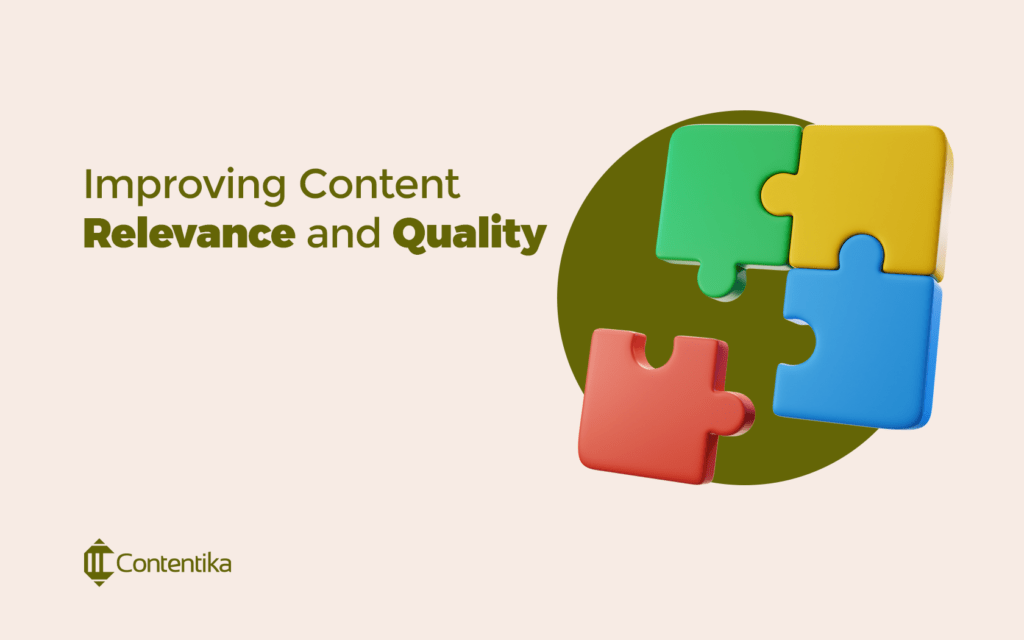 Improving Content
Relevance and Quality

Contentika